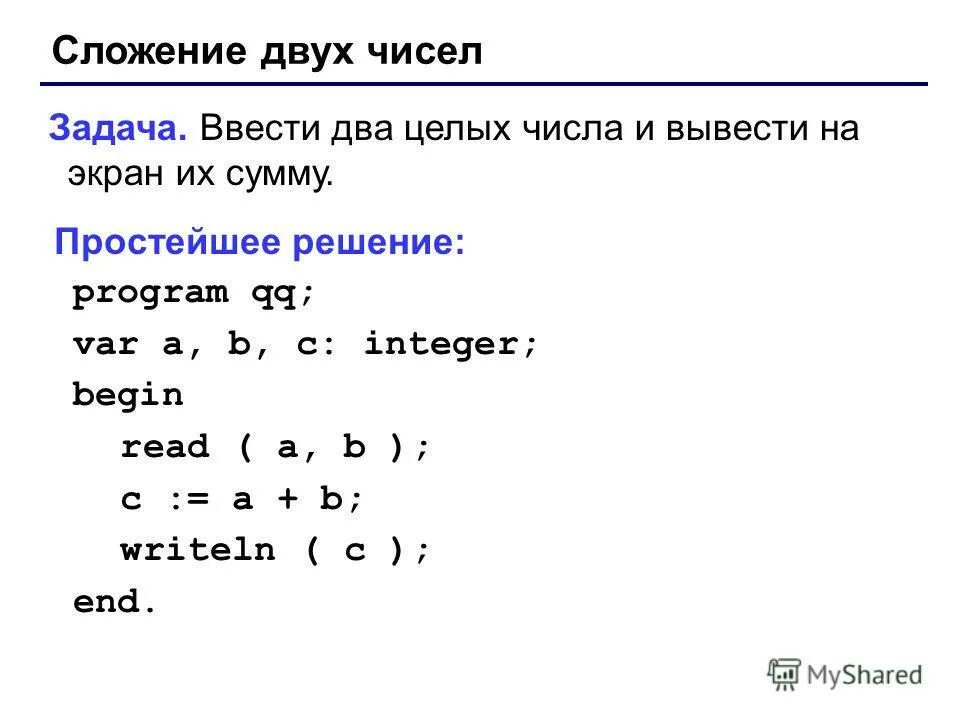 Сложение двух чисел

Задача. Ввести два целых числа и вывести на экран их сумму.

Простейшее решение:

program qq;
var a, b, c: integer;
begin
  read ( a, b );
  c := a + b;
  writeln ( c );
end.

MyShared